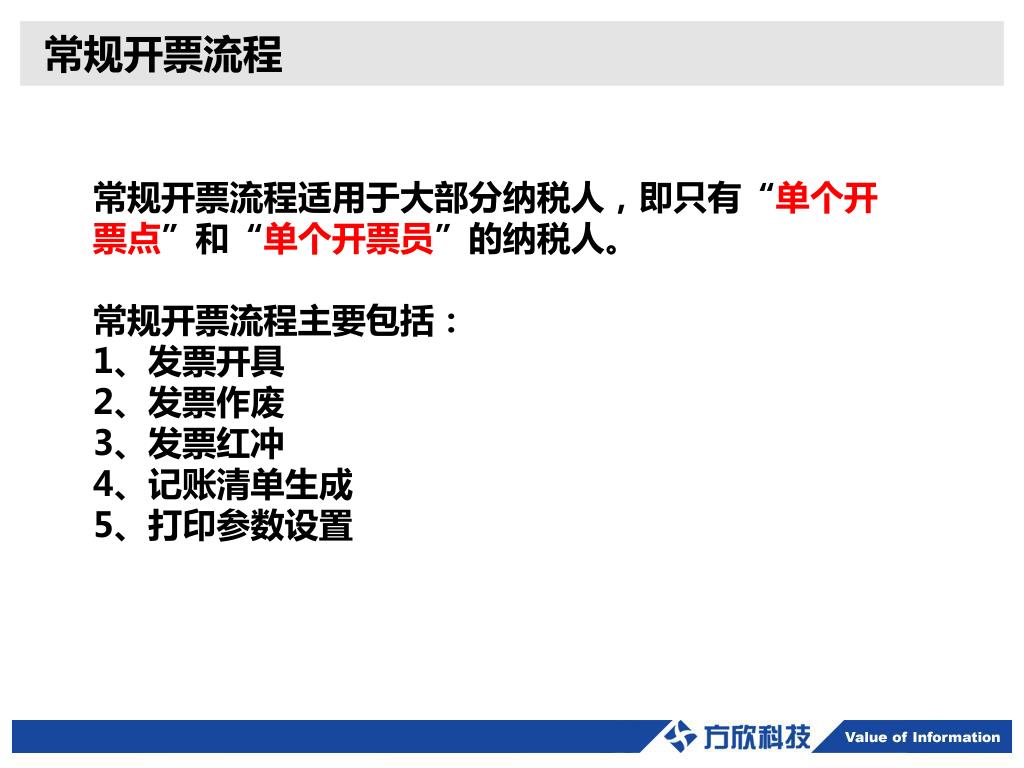 常规开票流程

常规开票流程适用于大部分纳税人，即只有“单个开票点”和“单个开票员”的纳税人。

常规开票流程主要包括：
1、发票开具
2、发票作废
3、发票红冲
4、记账清单生成
5、打印参数设置

方欣科技 Value of Information